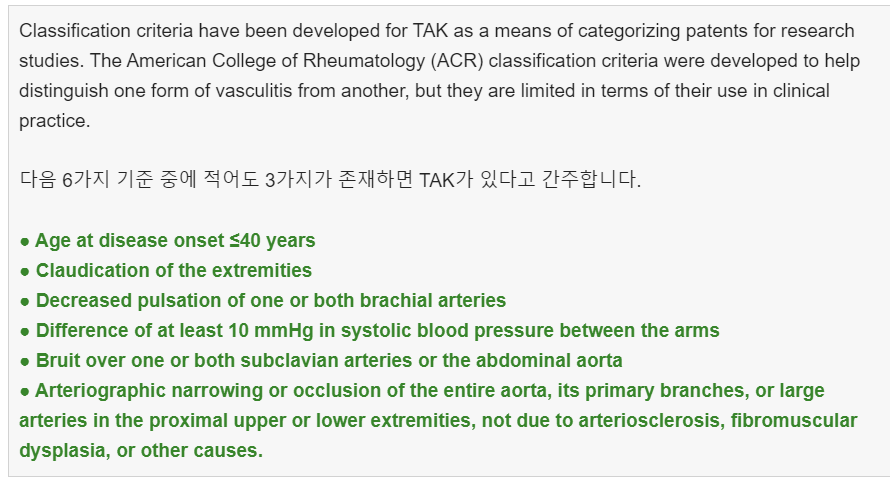 Classification criteria have been developed for TAK as a means of categorizing patents for research studies. The American College of Rheumatology (ACR) classification criteria were developed to help distinguish one form of vasculitis from another, but they are limited in terms of their use in clinical practice.

다음 6가지 기준 중에 적어도 3가지가 존재하면 TAK가 있다고 간주합니다.

● Age at disease onset ≤40 years
● Claudication of the extremities
● Decreased pulsation of one or both brachial arteries
● Difference of at least 10 mmHg in systolic blood pressure between the arms
● Bruit over one or both subclavian arteries or the abdominal aorta
● Arteriographic narrowing or occlusion of the entire aorta, its primary branches, or large arteries in the proximal upper or lower extremities, not due to arteriosclerosis, fibromuscular dysplasia, or other causes.